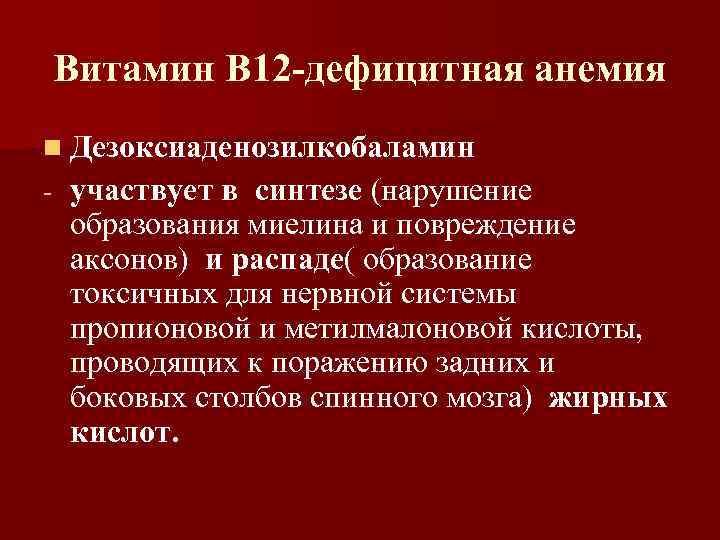 Витамин В12-дефицитная анемия

Дезоксиаденозилкобаламин

- участвует в синтезе (нарушение образования миелина и повреждение аксонов) и распаде( образование токсичных для нервной системы пропионовой и метилмалоновой кислоты, проводящих к поражению задних и боковых столбов спинного мозга) жирных кислот.